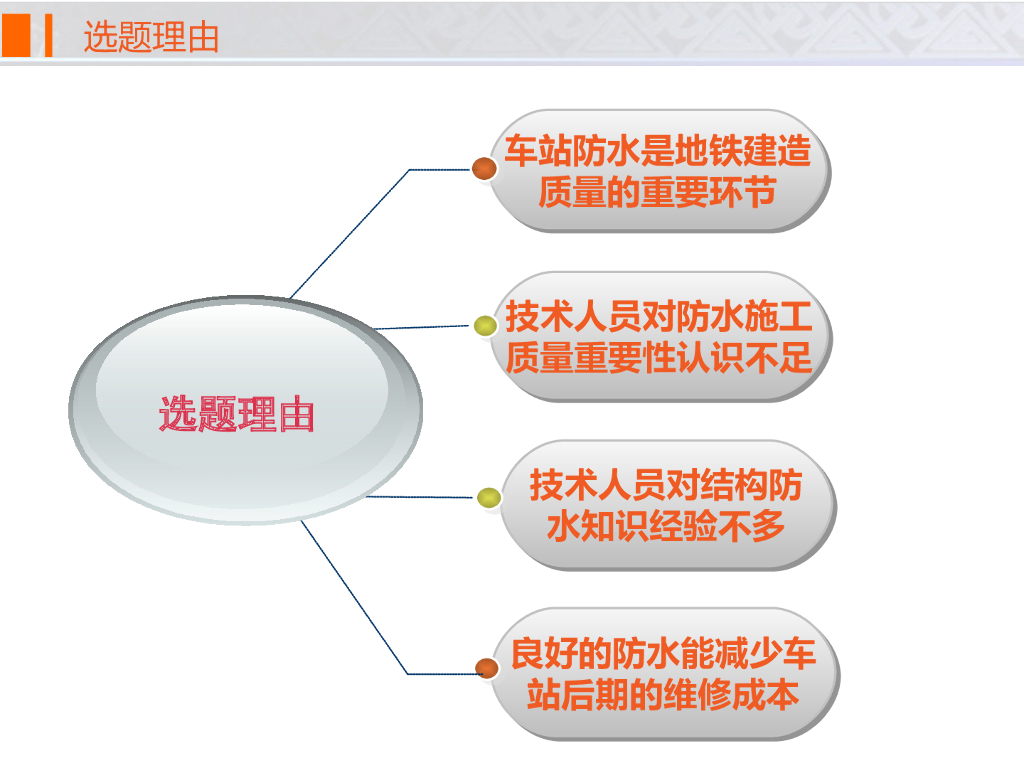 选题理由

选题理由

车站防水是地铁建造质量的重要环节

技术人员对防水施工质量重要性认识不足

技术人员对结构防水知识经验不多

良好的防水能减少车站后期的维修成本